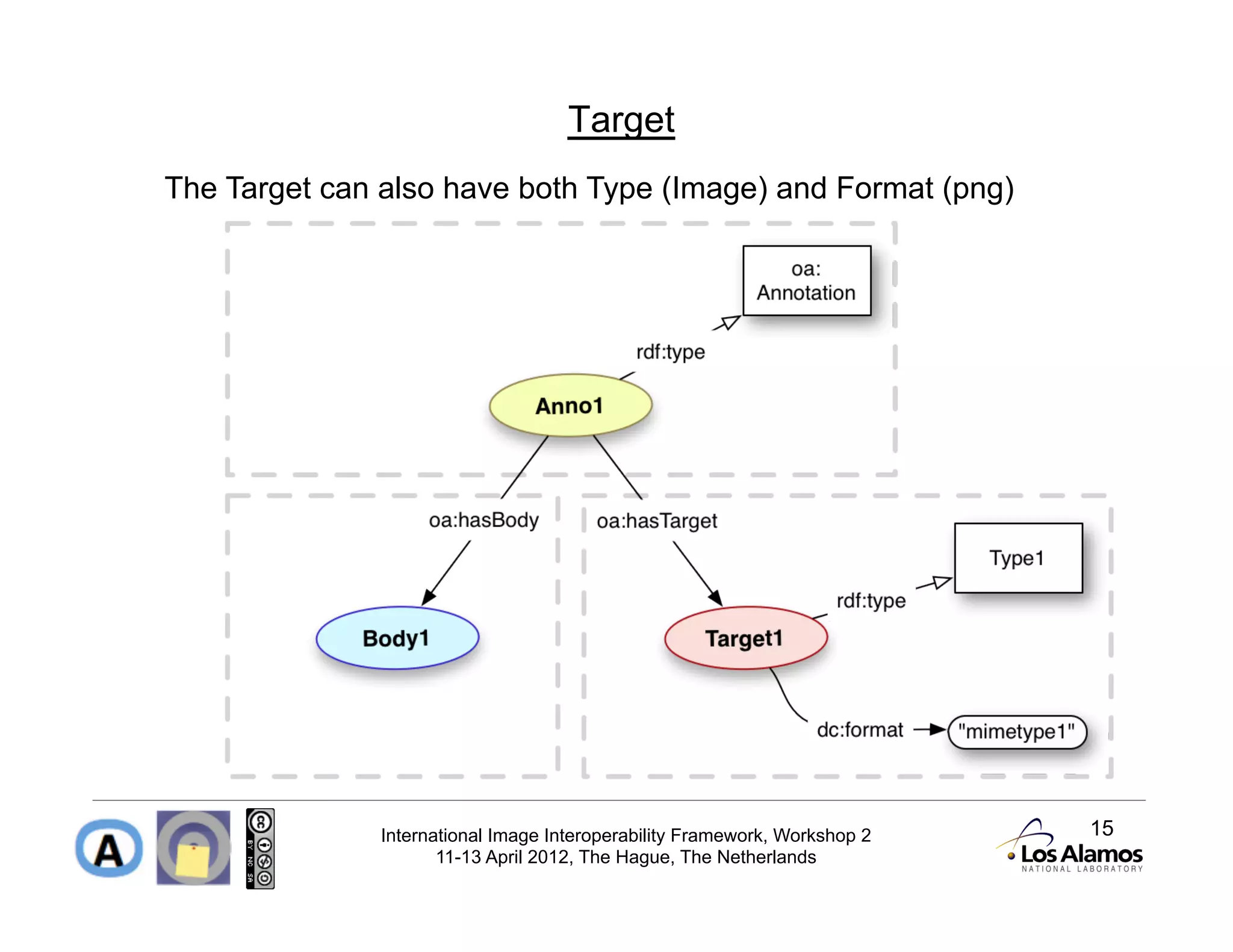 Target

The Target can also have both Type (Image) and Format (png)

oa: Annotation

rdf:type

Anno1

oa:hasBody

oa:hasTarget

Type1

rdf:type

Body1

Target1

dc:format

"mimetype1"

A

BY NC SA

International Image Interoperability Framework, Workshop 2
11-13 April 2012, The Hague, The Netherlands

15

Los Alamos
NATIONAL LABORATORY